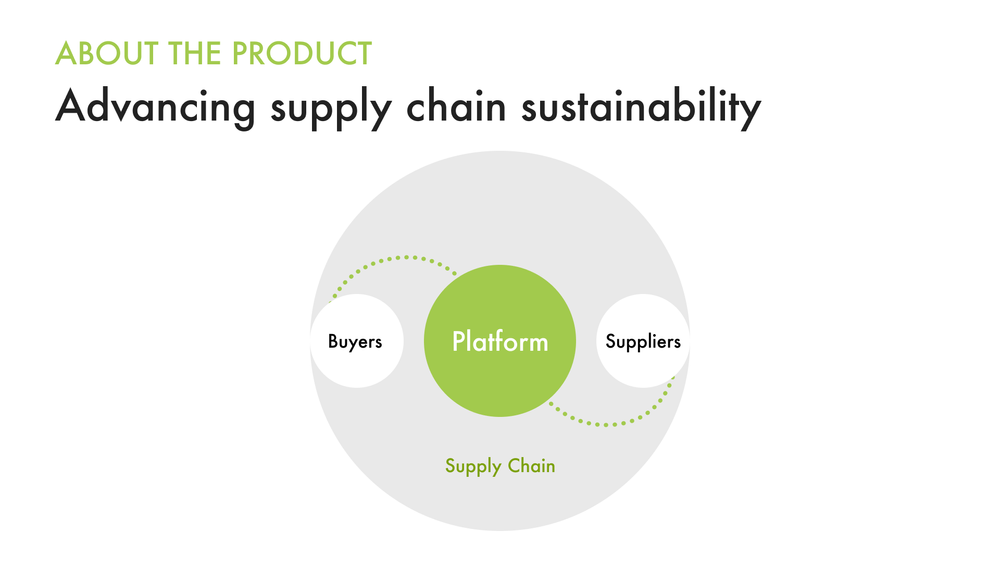 ABOUT THE PRODUCT
Advancing supply chain sustainability

Buyers
Platform
Suppliers

Supply Chain